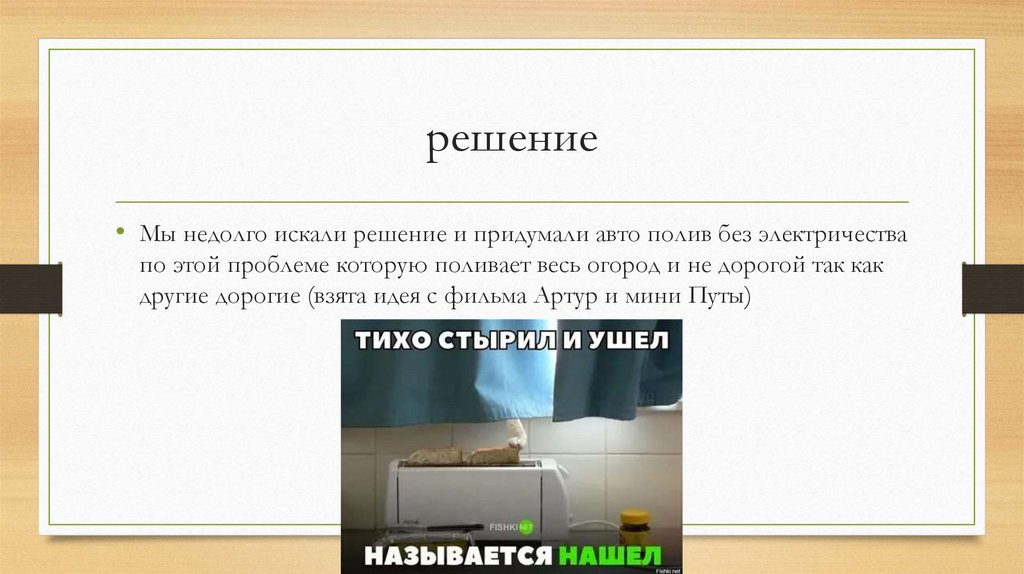 решение

• Мы недолго искали решение и придумали авто полив без электричества по этой проблеме которую поливает весь огород и не дорогой так как другие дорогие (взята идея с фильма Артур и мини Путы)

ТИХО СТЫРИЛ И УШЕЛ

FISHKI.NET

НАЗЫВАЕТСЯ НАШЕЛ

Fishki.net